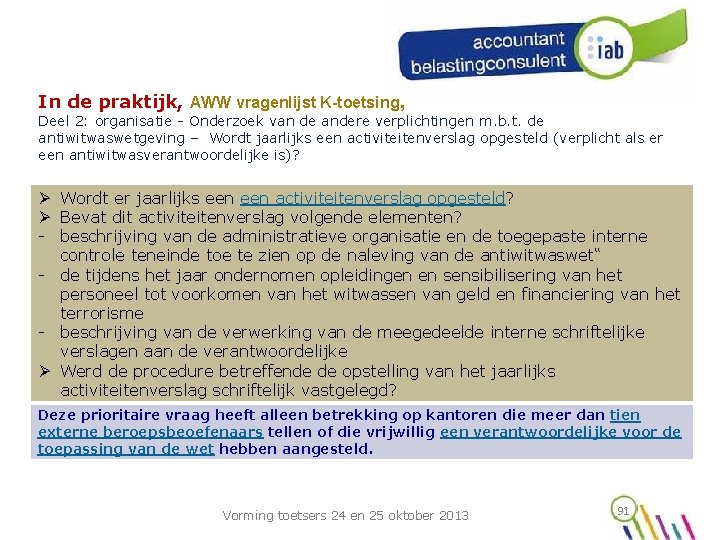 accountant
belastingconsulent
iab

In de praktijk, AWW vragenlijst K-toetsing,
Deel 2: organisatie - Onderzoek van de andere verplichtingen m.b.t. de antiwitwaswetgeving – Wordt jaarlijks een activiteitenverslag opgesteld (verplicht als er een antiwitwasverantwoordelijke is)?

➢ Wordt er jaarlijks een een activiteitenverslag opgesteld?
➢ Bevat dit activiteitenverslag volgende elementen?
- beschrijving van de administratieve organisatie en de toegepaste interne controle teneinde toe te zien op de naleving van de antiwitwaswet"
- de tijdens het jaar ondernomen opleidingen en sensibilisering van het personeel tot voorkomen van het witwassen van geld en financiering van het terrorisme
- beschrijving van de verwerking van de meegedeelde interne schriftelijke verslagen aan de verantwoordelijke
➢ Werd de procedure betreffende de opstelling van het jaarlijks activiteitenverslag schriftelijk vastgelegd?

Deze prioritaire vraag heeft alleen betrekking op kantoren die meer dan tien externe beroepsbeoefenaars tellen of die vrijwillig een verantwoordelijke voor de toepassing van de wet hebben aangesteld.

Vorming toetsers 24 en 25 oktober 2013

91